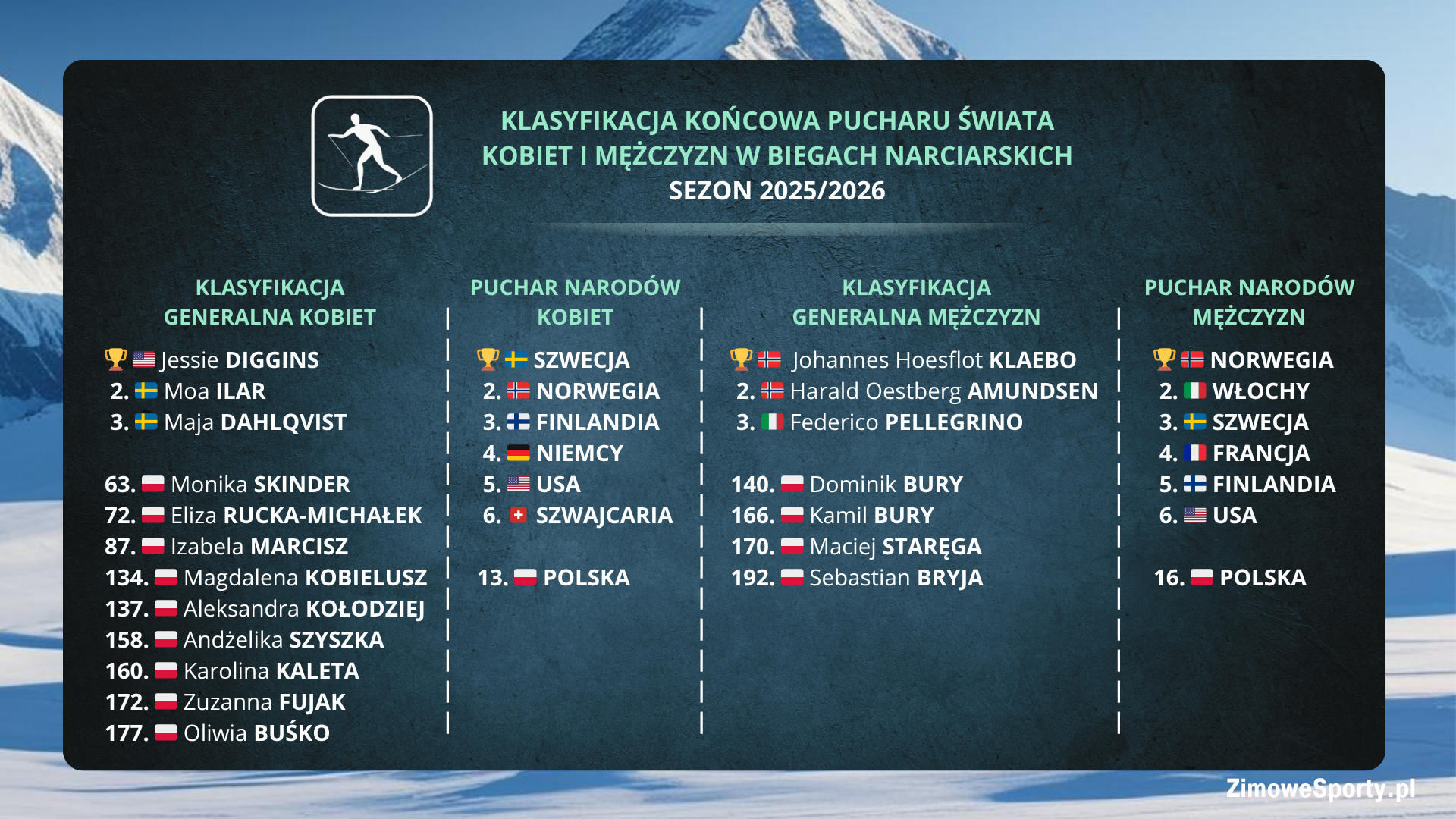 KLASYFIKACJA KOŃCOWA PUCHARU ŚWIATA KOBIET I MĘŻCZYZN W BIEGACH NARCIARSKICH
SEZON 2025/2026

KLASYFIKACJA GENERALNA KOBIET

Jessie DIGGINS
2. Moa ILAR
3. Maja DAHLQVIST

63. Monika SKINDER
72. Eliza RUCKA-MICHAŁEK
87. Izabela MARCISZ
134. Magdalena KOBIELUSZ
137. Aleksandra KOŁODZIEJ
158. Andżelika SZYSZKA
160. Karolina KALETA
172. Zuzanna FUJAK
177. Oliwia BUŚKO

PUCHAR NARODÓW KOBIET

SZWECJA
2. NORWEGIA
3. FINLANDIA
4. NIEMCY
5. USA
6. SZWAJCARIA

13. POLSKA

KLASYFIKACJA GENERALNA MĘŻCZYZN

Johannes Hoesflot KLAEBO
2. Harald Oestberg AMUNDSEN
3. Federico PELLEGRINO

140. Dominik BURY
166. Kamil BURY
170. Maciej STARĘGA
192. Sebastian BRYJA

PUCHAR NARODÓW MĘŻCZYZN

NORWEGIA
2. WŁOCHY
3. SZWECJA
4. FRANCJA
5. FINLANDIA
6. USA

16. POLSKA

ZimoweSporty.pl